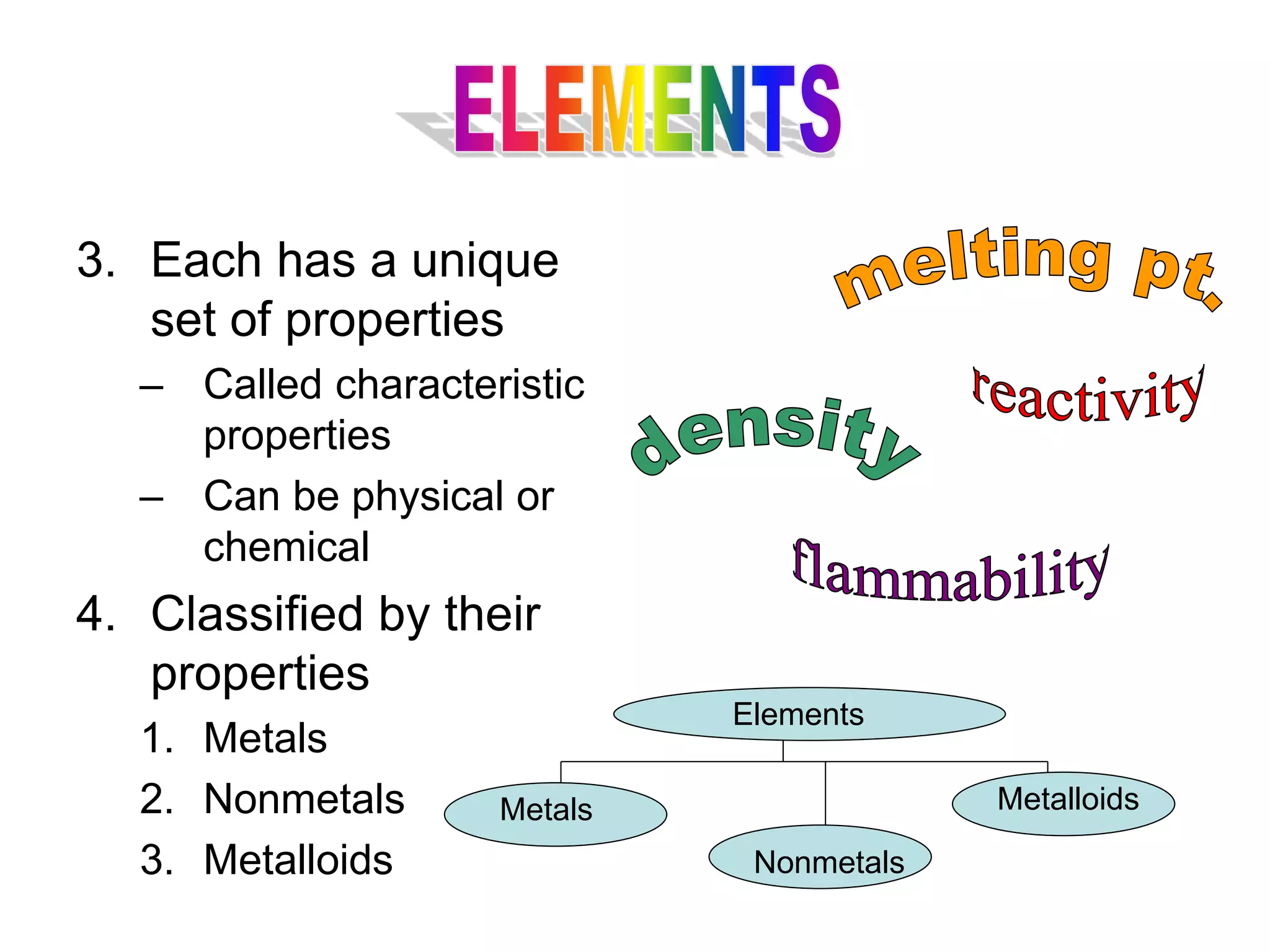 ELEMENTS

3. Each has a unique set of properties
– Called characteristic properties
– Can be physical or chemical

4. Classified by their properties
1. Metals
2. Nonmetals
3. Metalloids

melting pt.

reactivity

density

flammability

Elements

Metals

Nonmetals

Metalloids